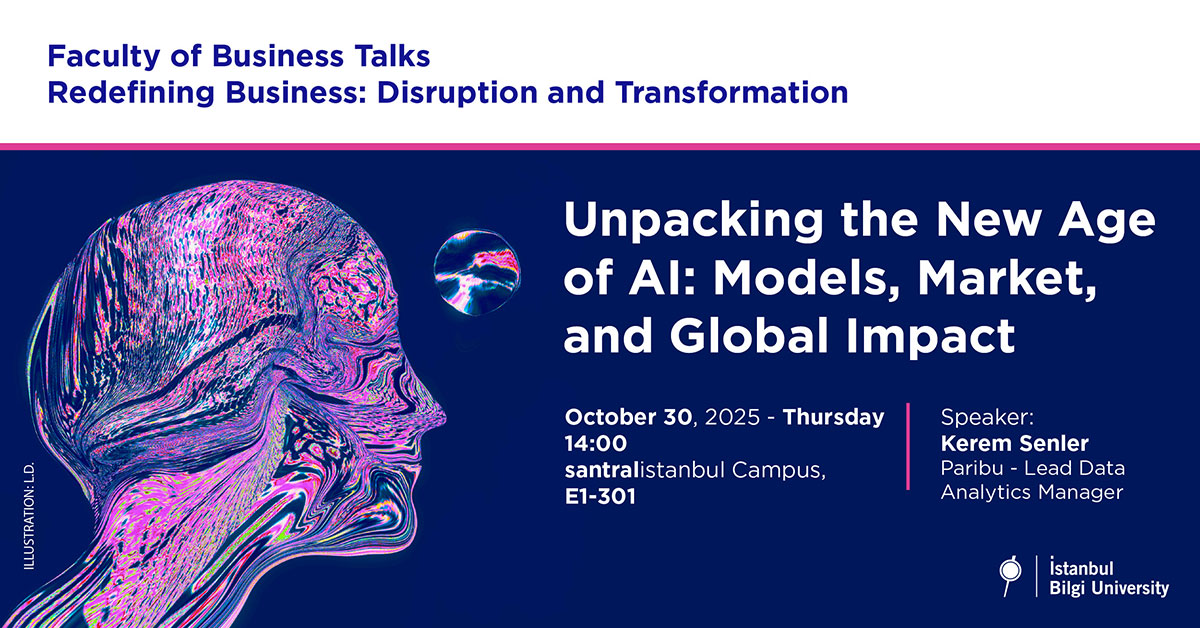 Faculty of Business Talks
Redefining Business: Disruption and Transformation

Unpacking the New Age of AI: Models, Market, and Global Impact

October 30, 2025 - Thursday
14:00
santralistanbul Campus, E1-301

Speaker:
Kerem Senler
Paribu - Lead Data Analytics Manager

ILLUSTRATION: L.D.

İstanbul Bilgi University